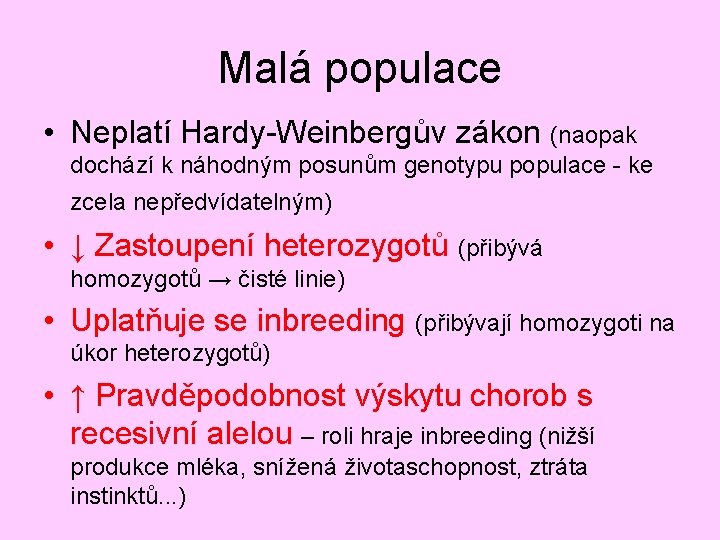 Malá populace

• Neplatí Hardy-Weinbergův zákon (naopak dochází k náhodným posunům genotypu populace - ke zcela nepředvídatelným)

• ↓ Zastoupení heterozygotů (přibývá homozygotů → čisté linie)

• Uplatňuje se inbreeding (přibývají homozygoti na úkor heterozygotů)

• ↑ Pravděpodobnost výskytu chorob s recesivní alelou – roli hraje inbreeding (nižší produkce mléka, snížená životaschopnost, ztráta instinktů...)